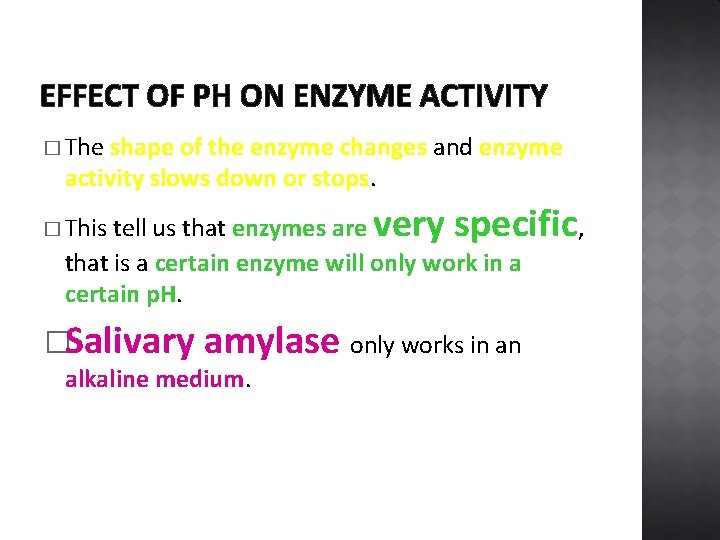 EFFECT OF PH ON ENZYME ACTIVITY

□ The shape of the enzyme changes and enzyme activity slows down or stops.

□ This tell us that enzymes are very specific, that is a certain enzyme will only work in a certain pH.

□ Salivary amylase only works in an alkaline medium.